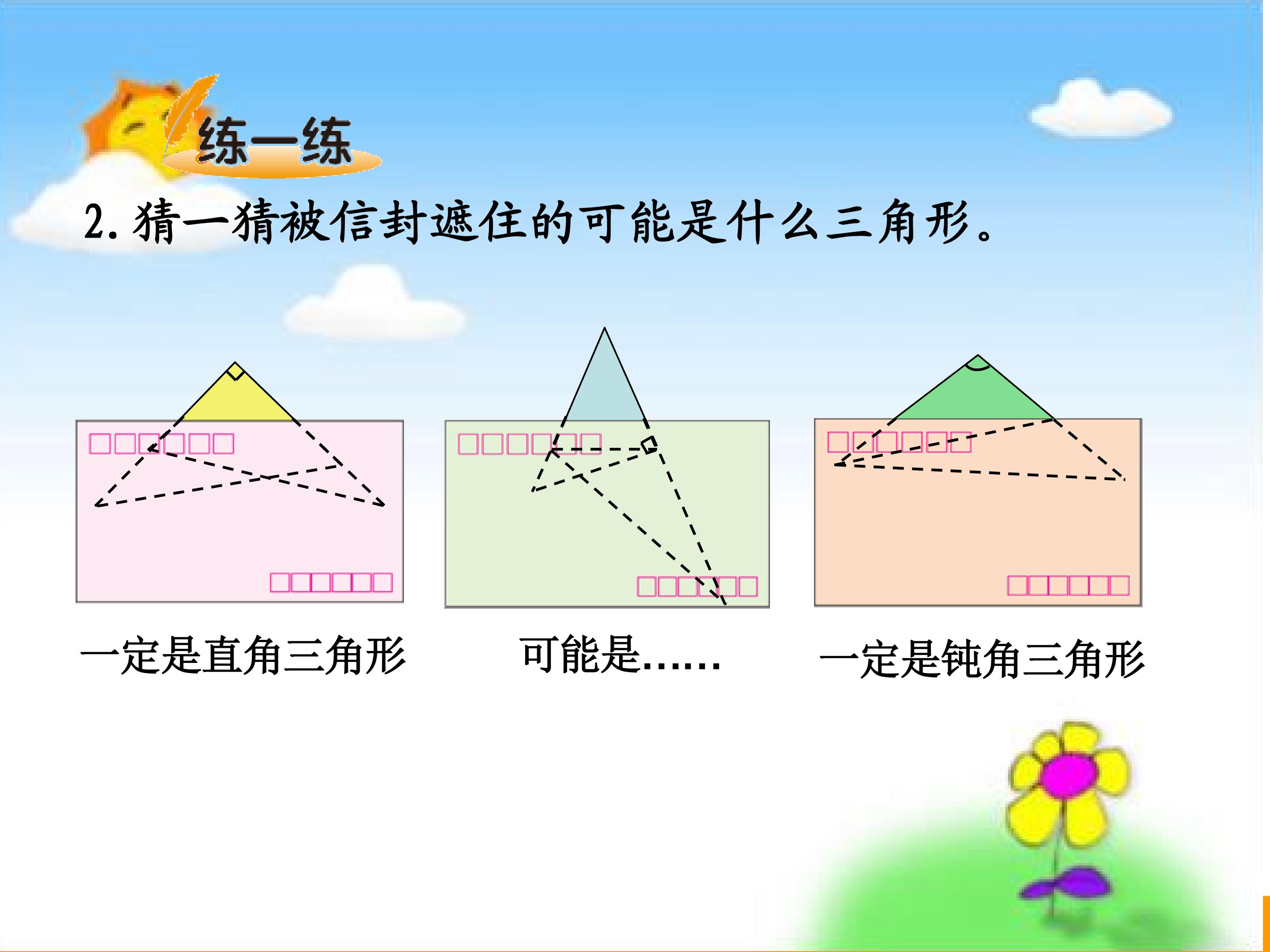 练一练

2. 猜一猜被信封遮住的可能是什么三角形。

一定是直角三角形

可能是……

一定是钝角三角形